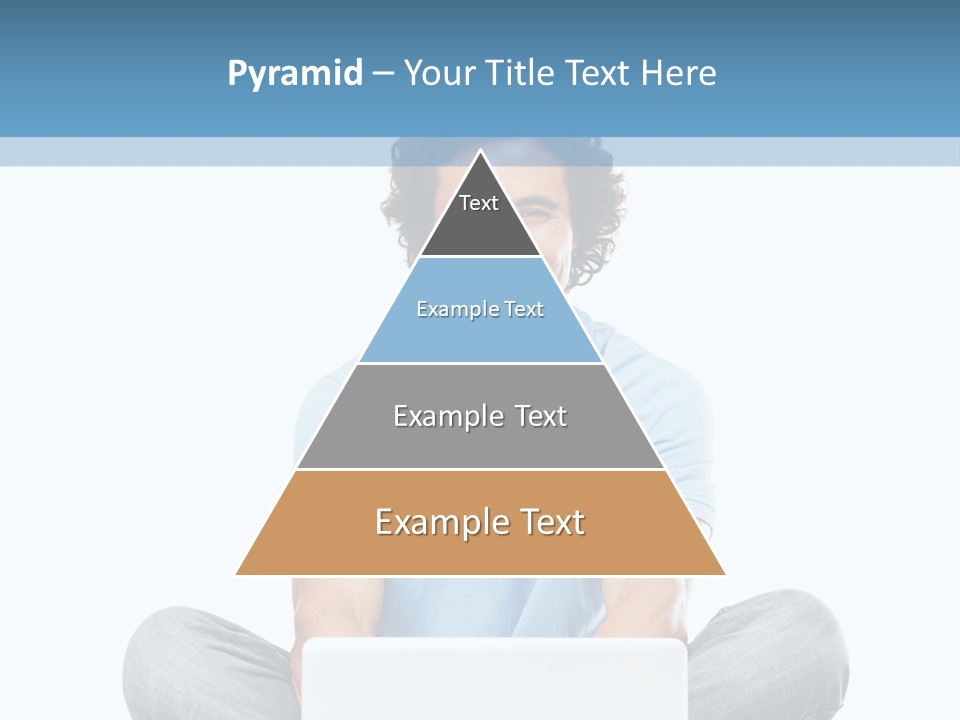 Pyramid – Your Title Text Here

Text

Example Text

Example Text

Example Text